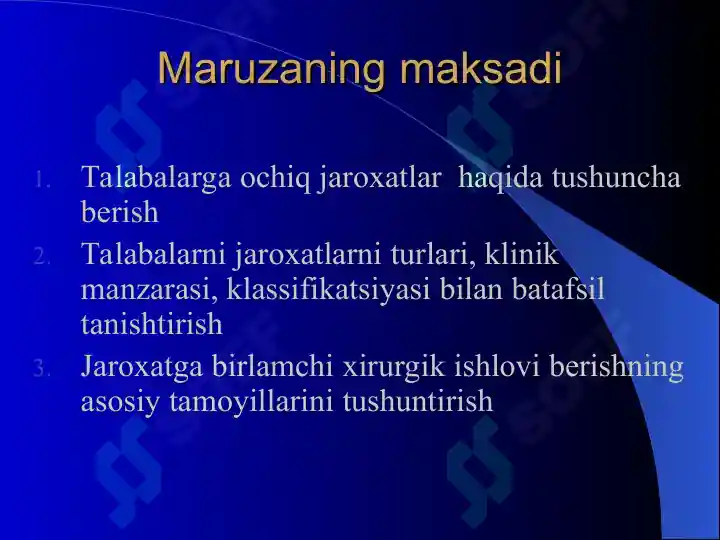 Maruzaning maksadi

1. Talabalarga ochiq jaroxatlar haqida tushuncha berish
2. Talabalarni jaroxatlarni turlari, klinik manzarasi, klassifikatsiyasi bilan batafsil tanishtirish
3. Jaroxatga birlamchi xirurgik ishlovi berishning asosiy tamoyillarini tushuntirish